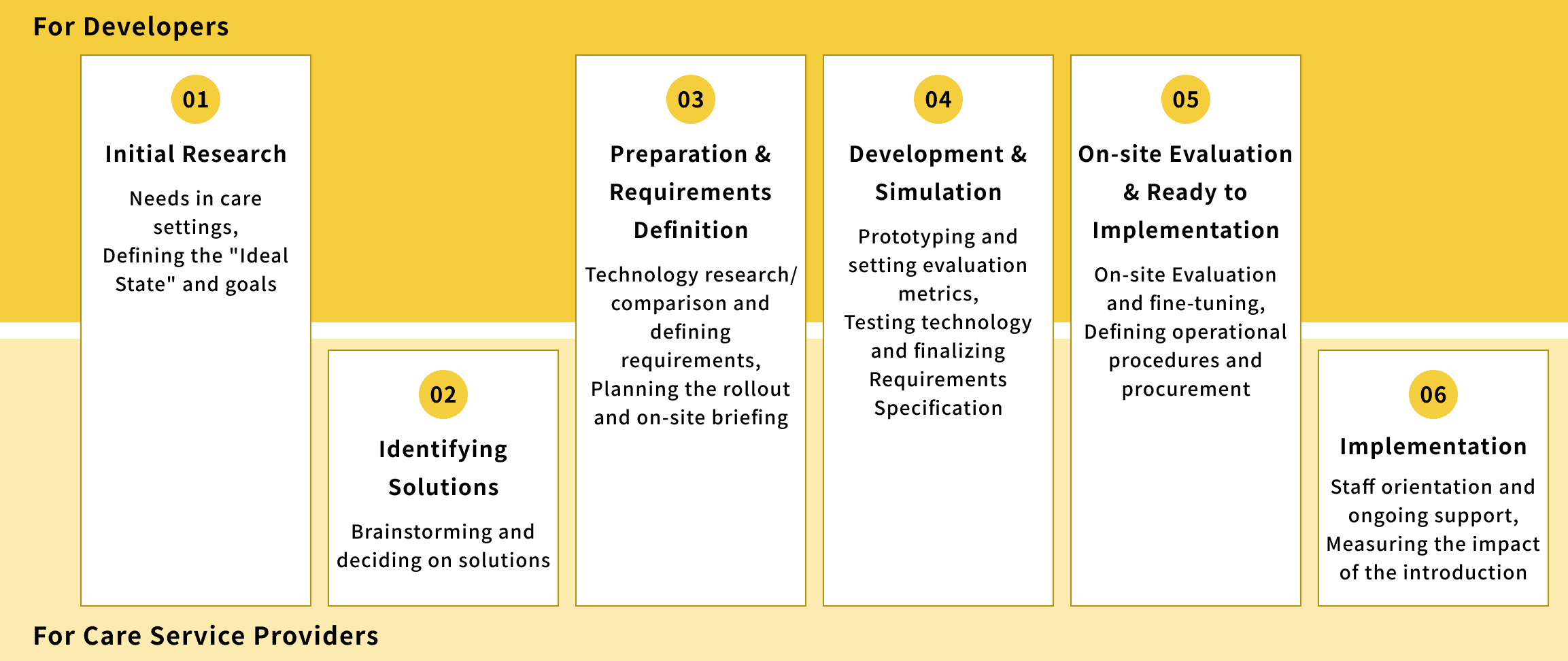 For Developers

01
Initial Research
Needs in care settings,
Defining the "Ideal State" and goals

02
Identifying Solutions
Brainstorming and deciding on solutions

03
Preparation & Requirements Definition
Technology research/ comparison and defining requirements,
Planning the rollout and on-site briefing

04
Development & Simulation
Prototyping and setting evaluation metrics,
Testing technology and finalizing Requirements Specification

05
On-site Evaluation & Ready to Implementation
On-site Evaluation and fine-tuning,
Defining operational procedures and procurement

06
Implementation
Staff orientation and ongoing support,
Measuring the impact of the introduction

For Care Service Providers